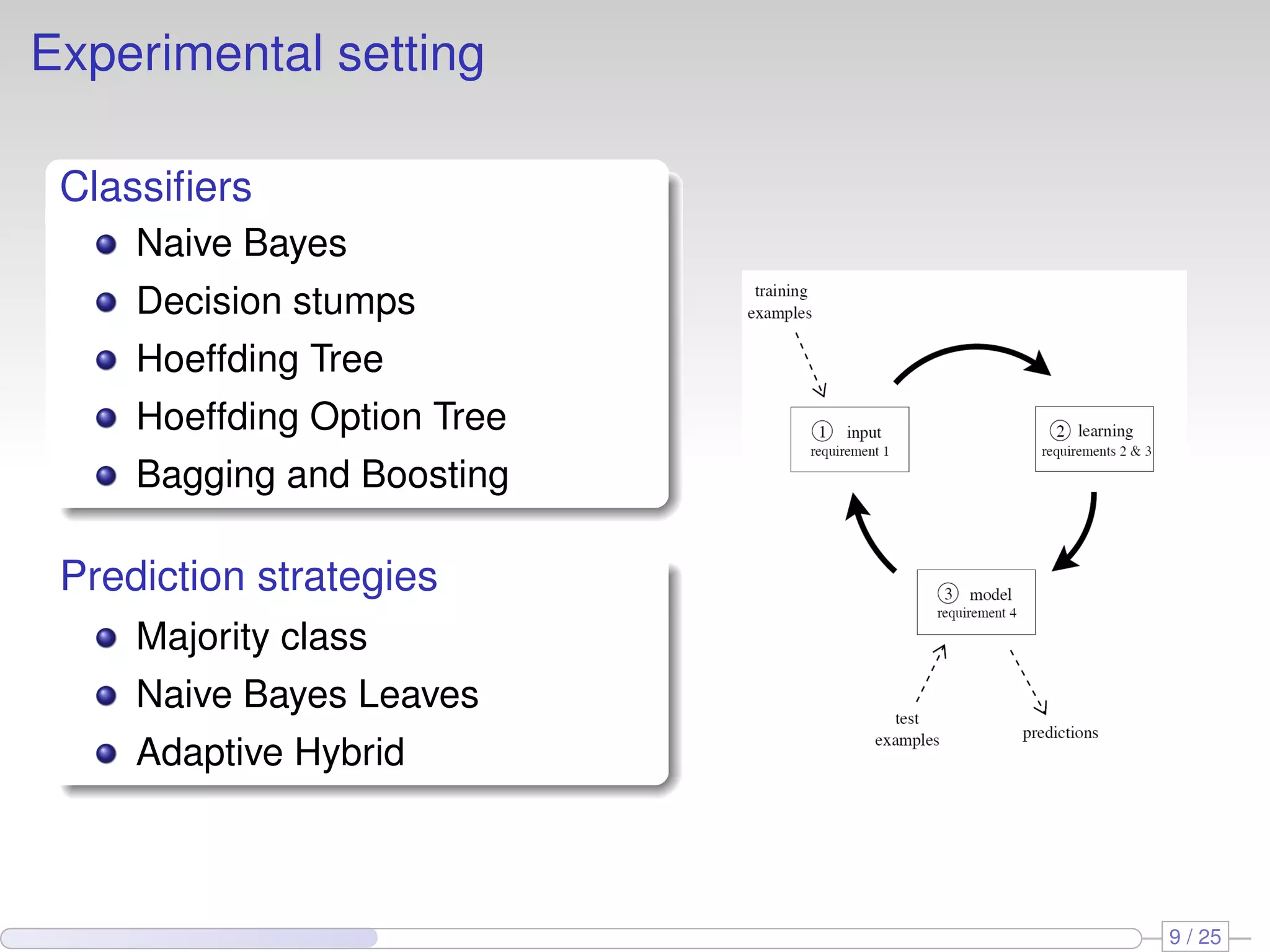 Experimental setting

Classifiers

- Naive Bayes
- Decision stumps
- Hoeffding Tree
- Hoeffding Option Tree
- Bagging and Boosting

Prediction strategies

- Majority class
- Naive Bayes Leaves
- Adaptive Hybrid

training examples

1 input
requirement 1

2 learning
requirements 2 & 3

3 model
requirement 4

test examples

predictions

9 / 25